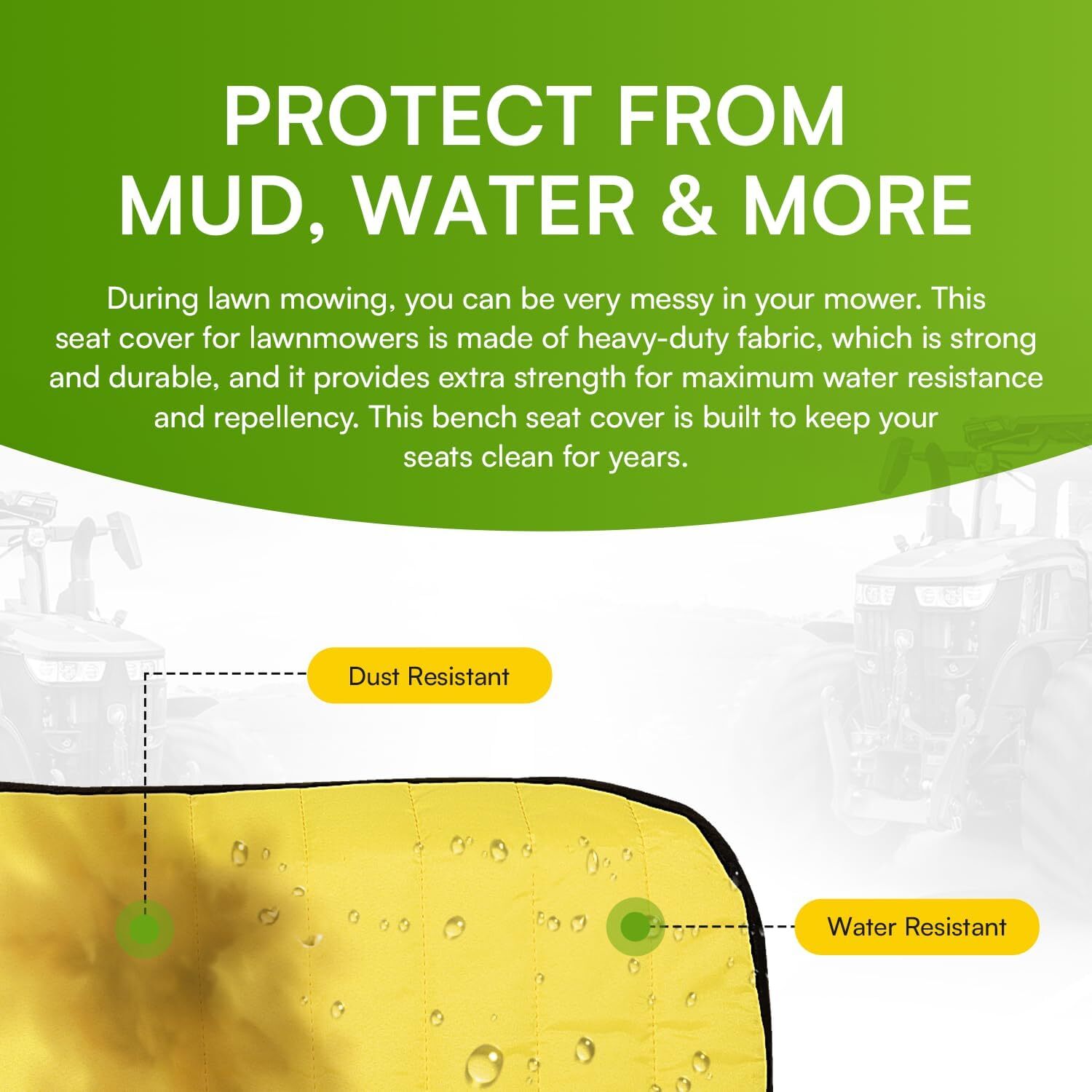 PROTECT FROM MUD, WATER & MORE

During lawn mowing, you can be very messy in your mower. This seat cover for lawnmowers is made of heavy-duty fabric, which is strong and durable, and it provides extra strength for maximum water resistance and repellency. This bench seat cover is built to keep your seats clean for years.

Dust Resistant

Water Resistant